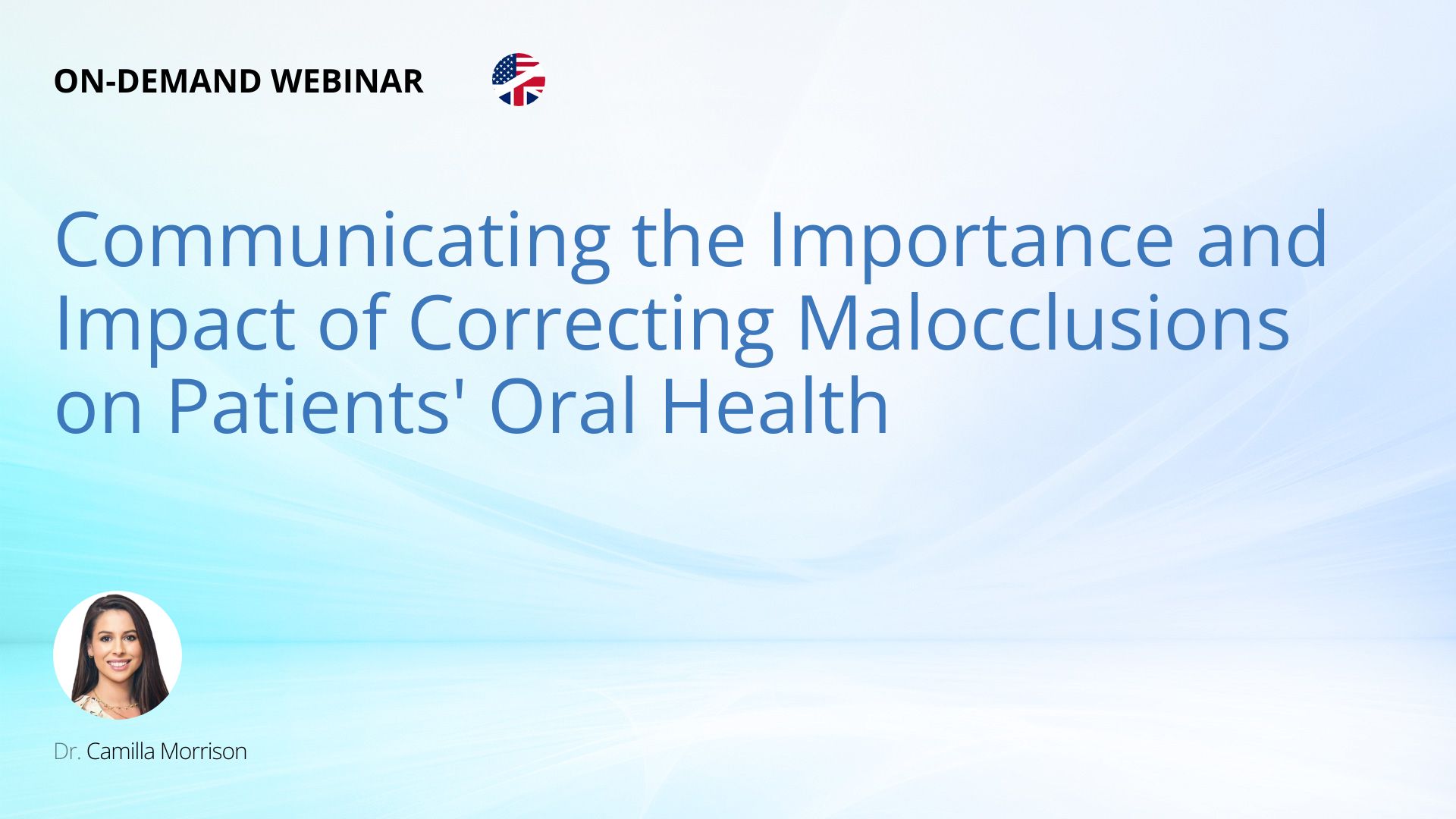 ON-DEMAND WEBINAR

Communicating the Importance and Impact of Correcting Malocclusions on Patients' Oral Health

Dr. Camilla Morrison